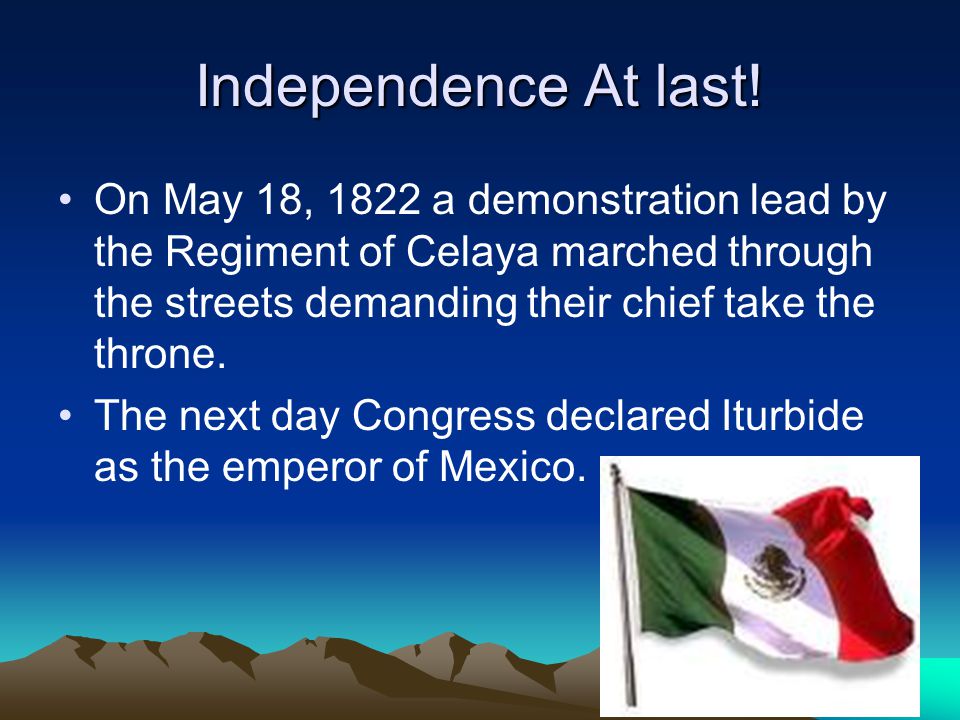 Independence At last!

• On May 18, 1822 a demonstration lead by the Regiment of Celaya marched through the streets demanding their chief take the throne.

• The next day Congress declared Iturbide as the emperor of Mexico.